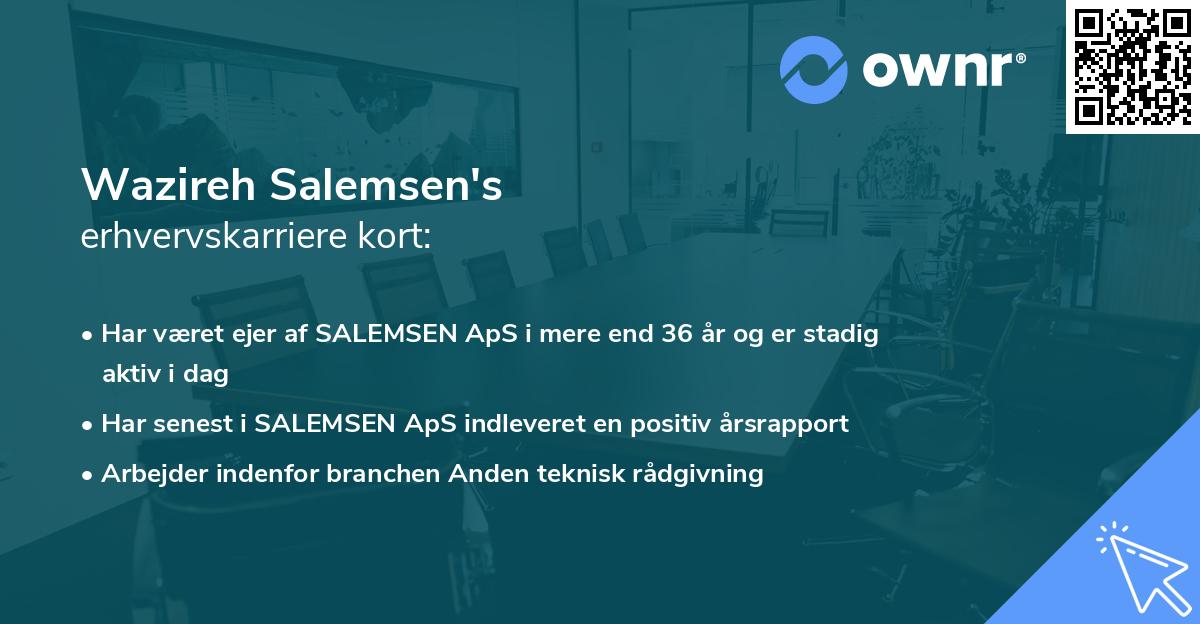 ownr®

Wazireh Salemsen's
erhvervskarriere kort:

• Har været ejer af SALEMSEN ApS i mere end 36 år og er stadig aktiv i dag

• Har senest i SALEMSEN ApS indleveret en positiv årsrapport

• Arbejder indenfor branchen Anden teknisk rådgivning